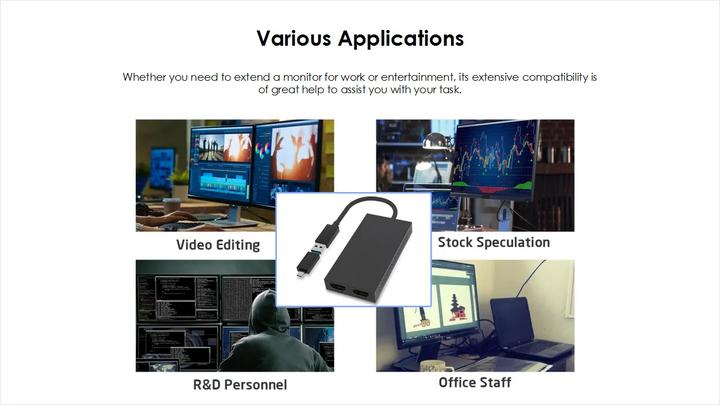 Various Applications

Whether you need to extend a monitor for work or entertainment, its extensive compatibility is of great help to assist you with your task.

Video Editing

Stock Speculation

R&D Personnel

Office Staff